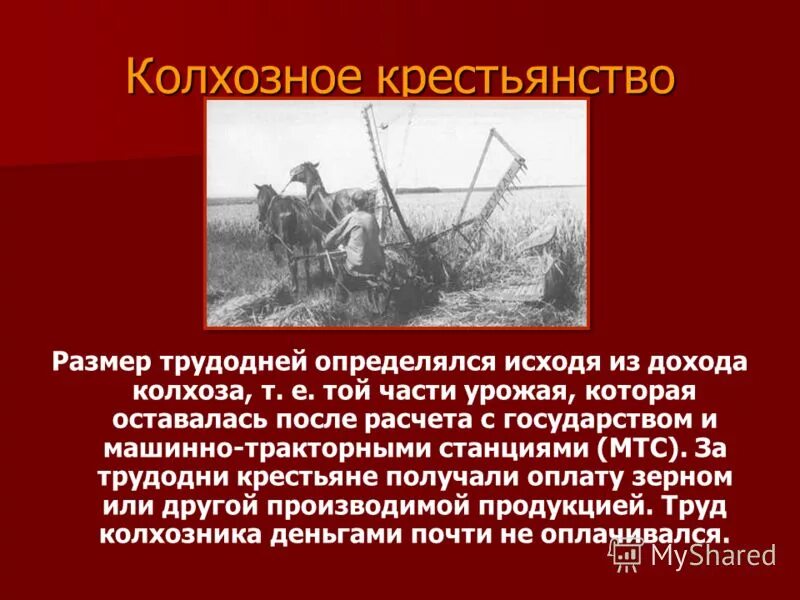 Колхозное крестьянство

Размер трудодней определялся исходя из дохода колхоза, т. е. той части урожая, которая оставалась после расчета с государством и машинно-тракторными станциями (МТС). За трудодни крестьяне получали оплату зерном или другой производимой продукцией. Труд колхозника деньгами почти не оплачивался.

MyShared